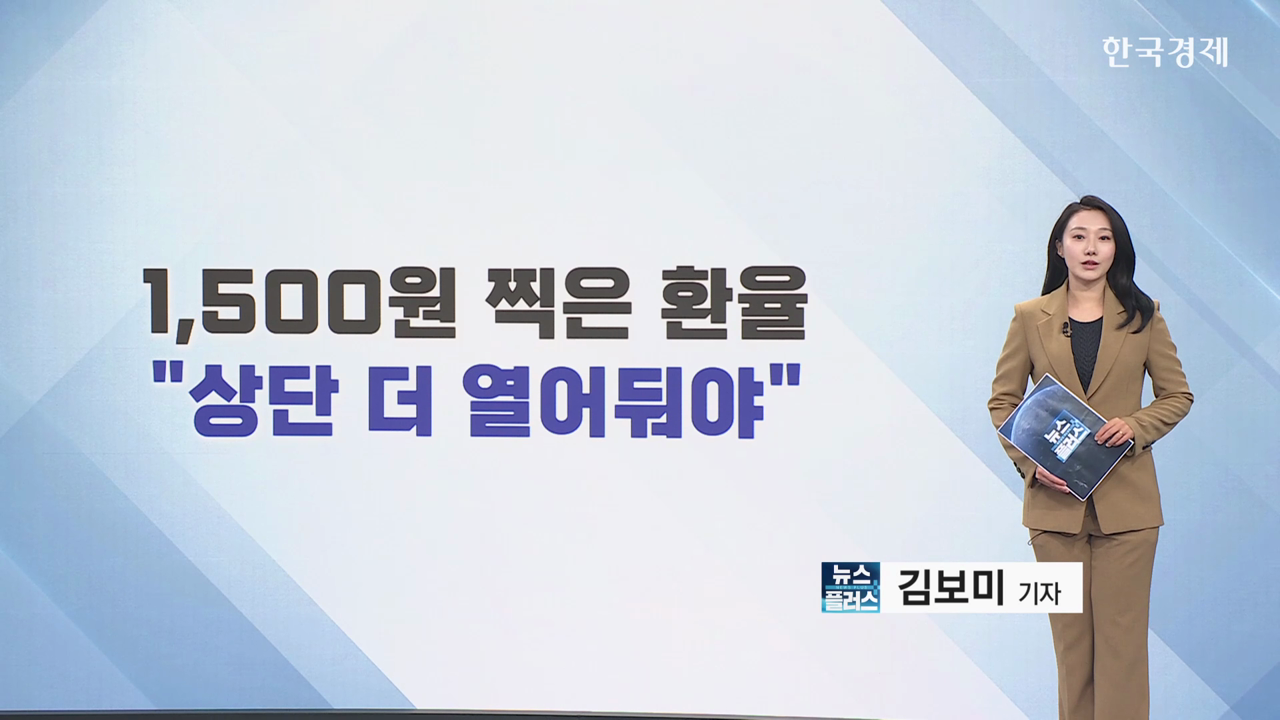 한국경제

1,500원 찍은 환율
"상단 더 열어둬야"

뉴스 플러스 김보미 기자